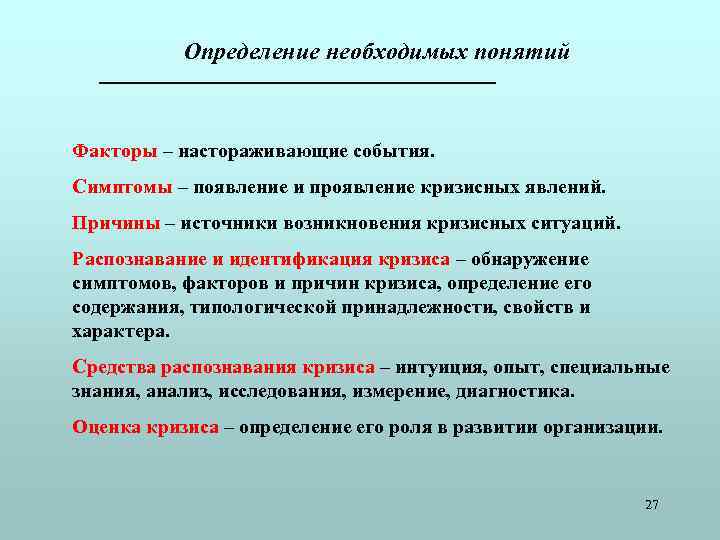 Определение необходимых понятий

Факторы – настораживающие события.

Симптомы – появление и проявление кризисных явлений.

Причины – источники возникновения кризисных ситуаций.

Распознавание и идентификация кризиса – обнаружение симптомов, факторов и причин кризиса, определение его содержания, типологической принадлежности, свойств и характера.

Средства распознавания кризиса – интуиция, опыт, специальные знания, анализ, исследования, измерение, диагностика.

Оценка кризиса – определение его роля в развитии организации.

27